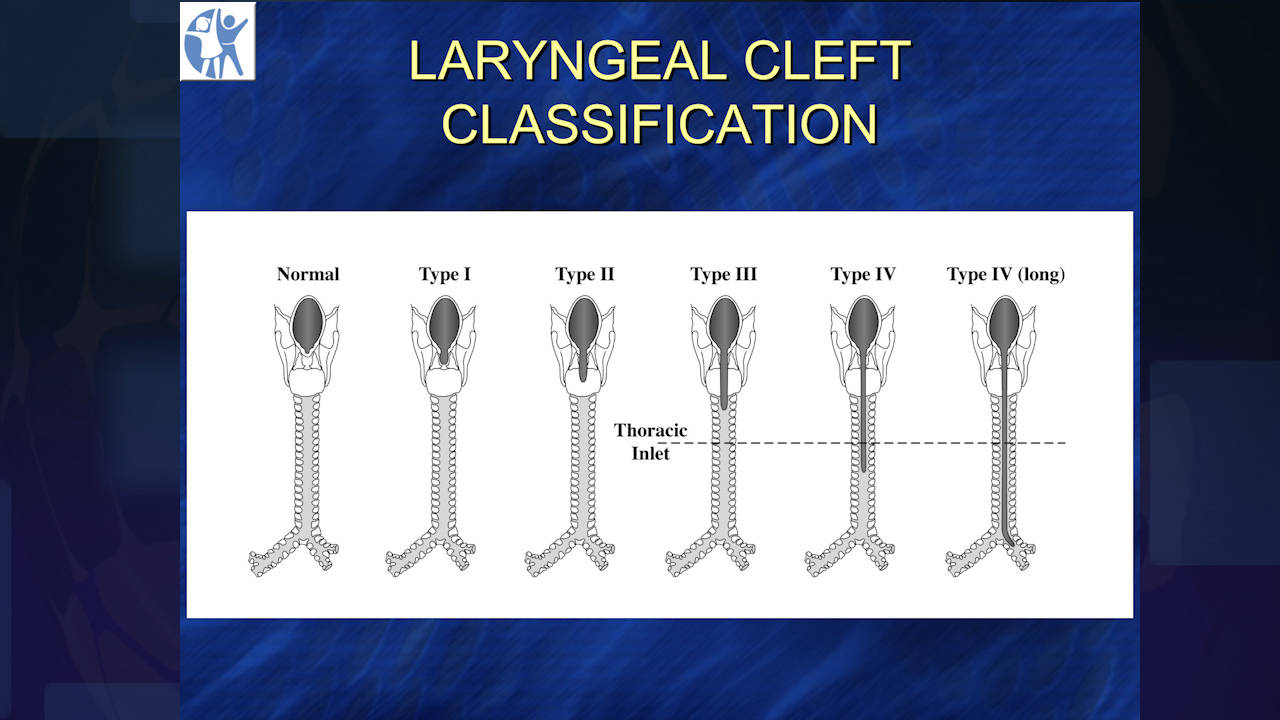 LARYNGEAL CLEFT CLASSIFICATION

Normal

Type I

Type II

Type III

Type IV

Type IV (long)

Thoracic Inlet